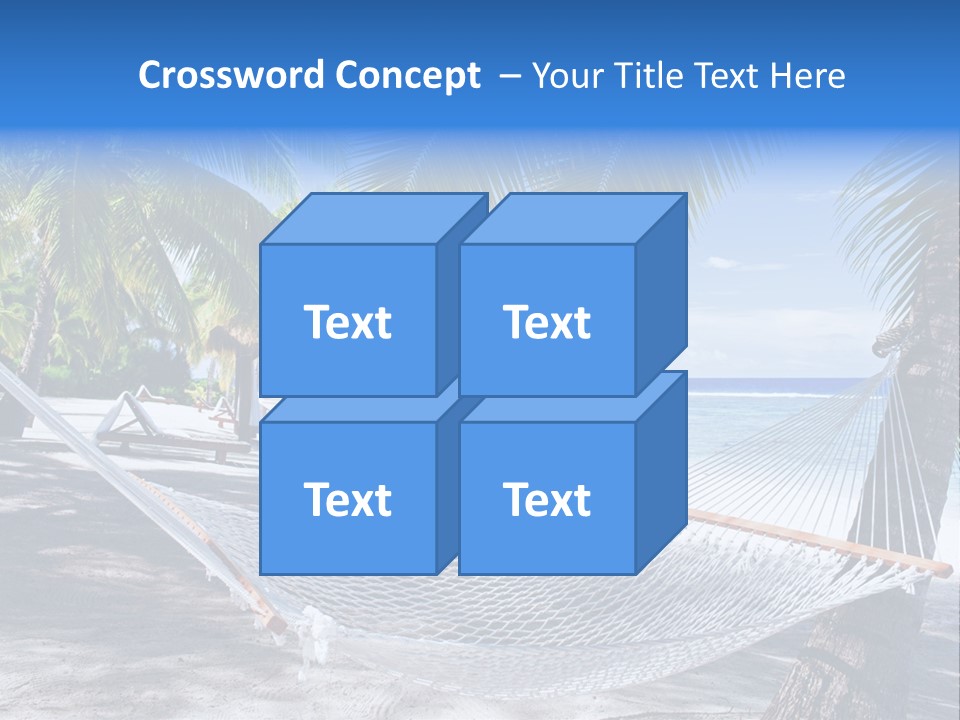 Crossword Concept – Your Title Text Here

Text

Text

Text

Text